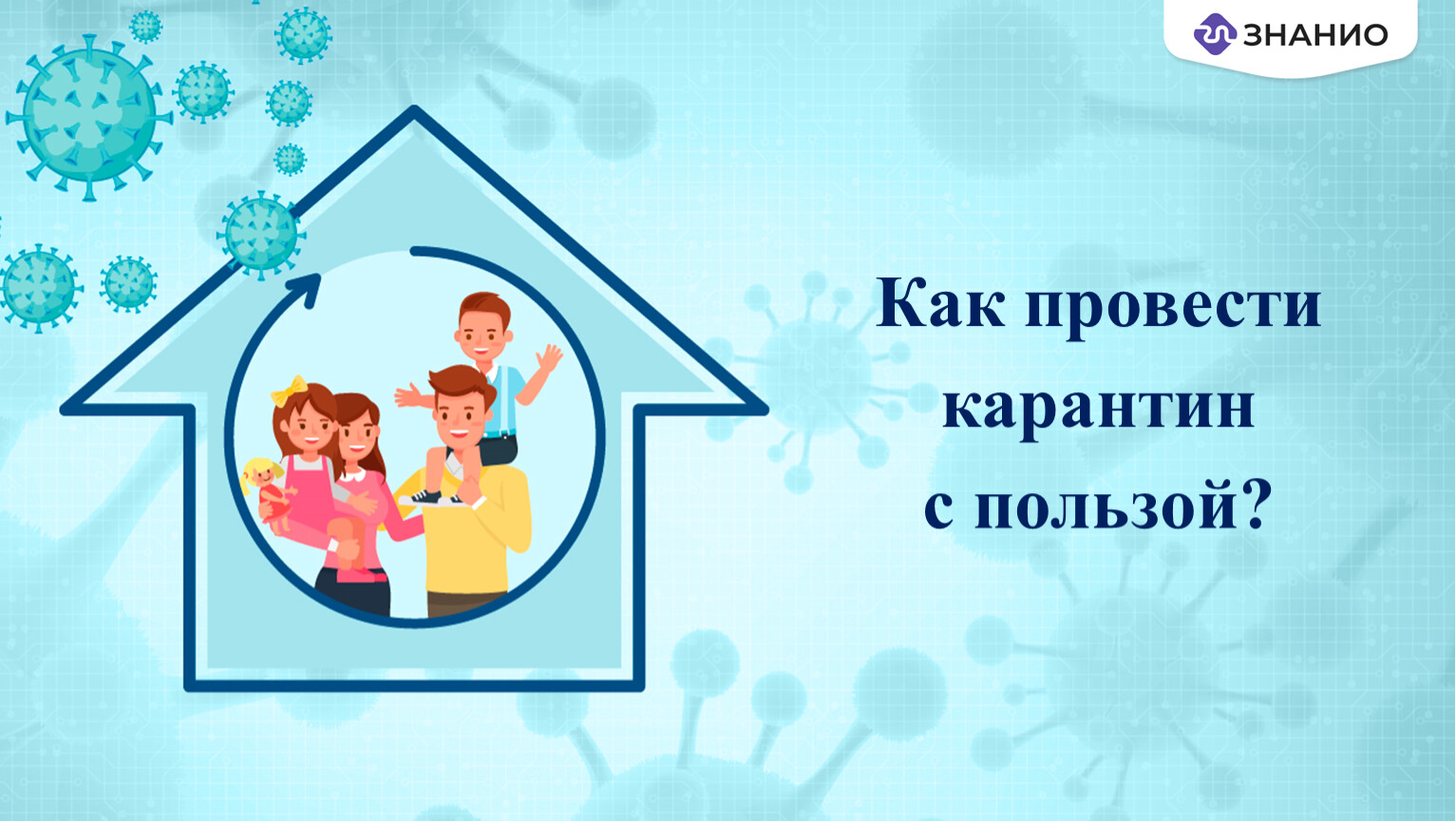 ЗНАНИО

Как провести карантин с пользой?